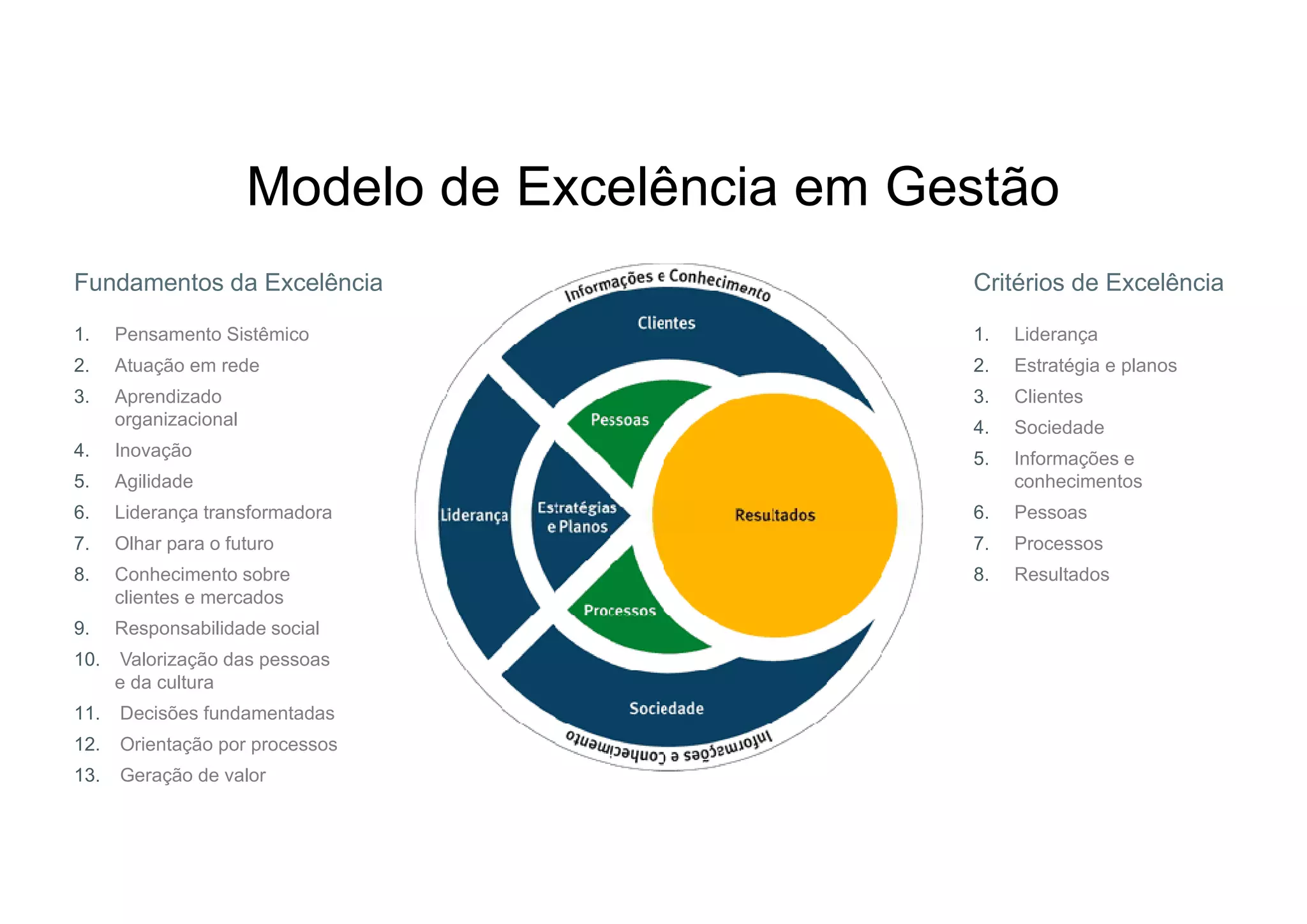 Modelo de Excelência em Gestão

Fundamentos da Excelência

1. Pensamento Sistêmico
2. Atuação em rede
3. Aprendizado organizacional
4. Inovação
5. Agilidade
6. Liderança transformadora
7. Olhar para o futuro
8. Conhecimento sobre clientes e mercados
9. Responsabilidade social
10. Valorização das pessoas e da cultura
11. Decisões fundamentadas
12. Orientação por processos
13. Geração de valor

Informações e Conhecimento

Clientes

Pessoas

Liderança

Estratégias e Planos

Resultados

Processos

Sociedade

Informações e Conhecimento

Critérios de Excelência

1. Liderança
2. Estratégia e planos
3. Clientes
4. Sociedade
5. Informações e conhecimentos
6. Pessoas
7. Processos
8. Resultados